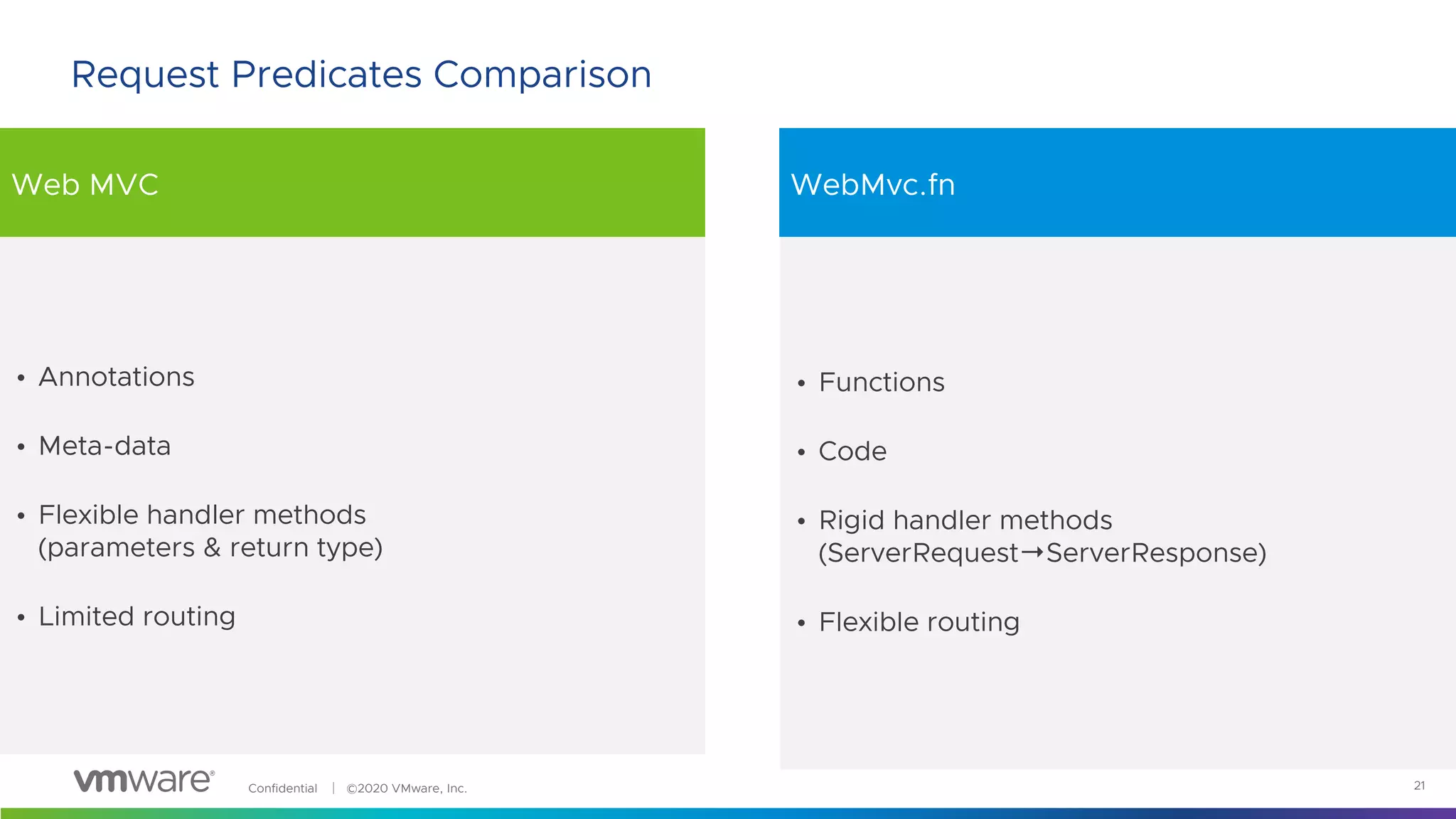 Request Predicates Comparison

Web MVC

• Annotations

• Meta-data

• Flexible handler methods (parameters & return type)

• Limited routing

WebMvc.fn

• Functions

• Code

• Rigid handler methods (ServerRequest→ServerResponse)

• Flexible routing

vmware® Confidential | ©2020 VMware, Inc.

21